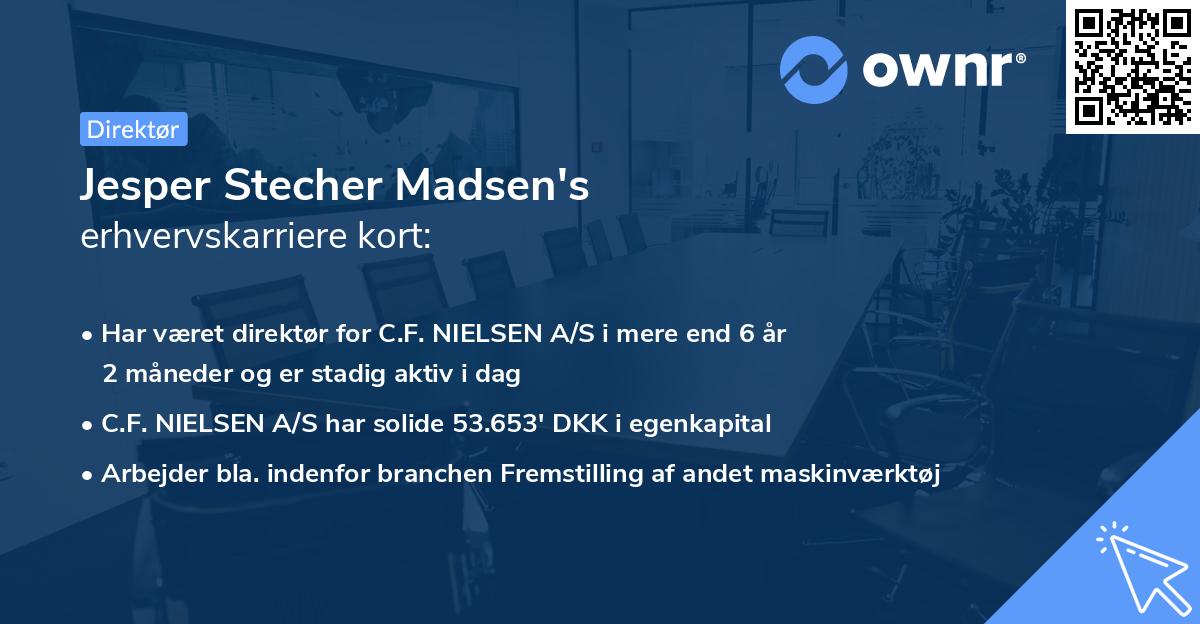 ownr®

Direktør

Jesper Stecher Madsen's
erhvervskarriere kort:

• Har været direktør for C.F. NIELSEN A/S i mere end 6 år 2 måneder og er stadig aktiv i dag
• C.F. NIELSEN A/S har solide 53.653' DKK i egenkapital
• Arbejder bla. indenfor branchen Fremstilling af andet maskinværktøj